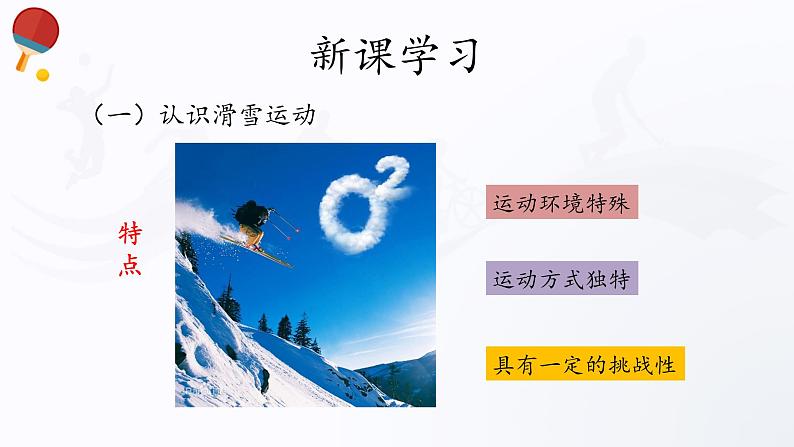 新课学习

（一）认识滑雪运动

特点

运动环境特殊

运动方式独特

具有一定的挑战性